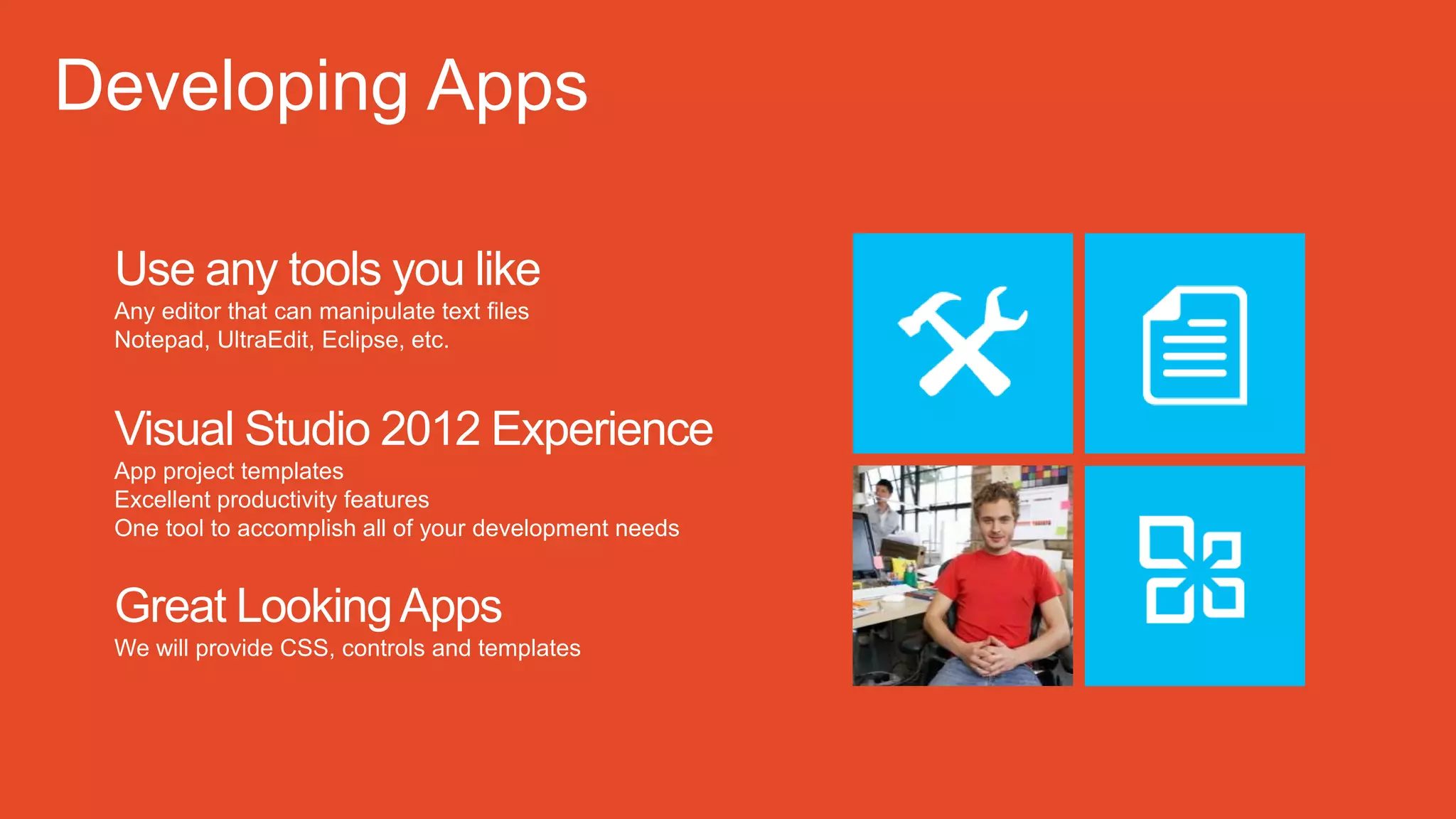 Developing Apps

Use any tools you like
Any editor that can manipulate text files
Notepad, UltraEdit, Eclipse, etc.

Visual Studio 2012 Experience
App project templates
Excellent productivity features
One tool to accomplish all of your development needs

Great Looking Apps
We will provide CSS, controls and templates